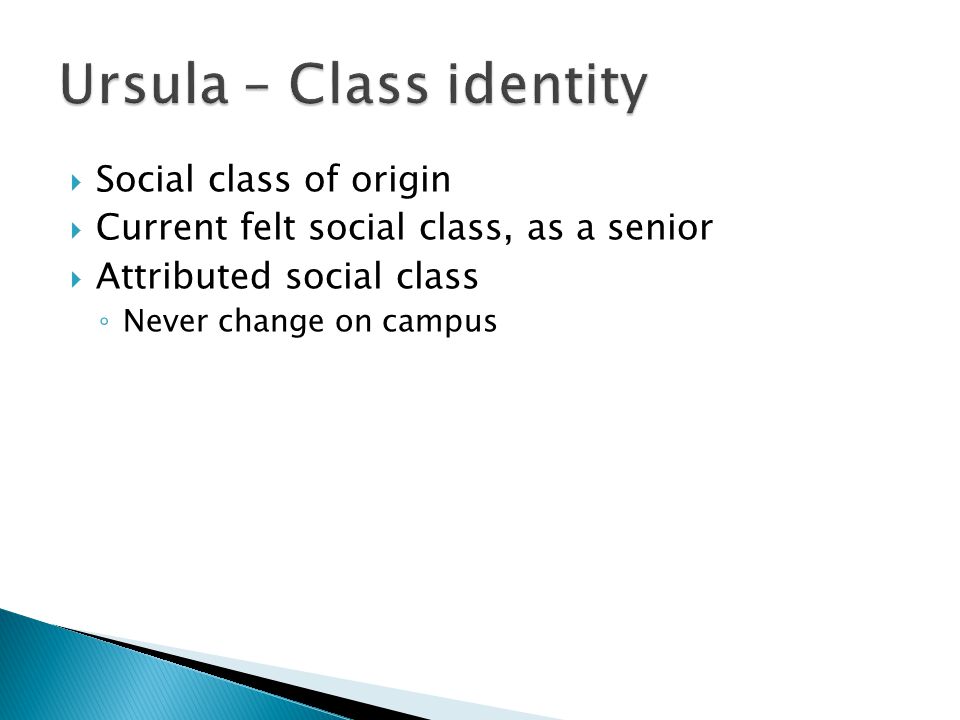 Ursula – Class identity

Social class of origin
Current felt social class, as a senior
Attributed social class
Never change on campus